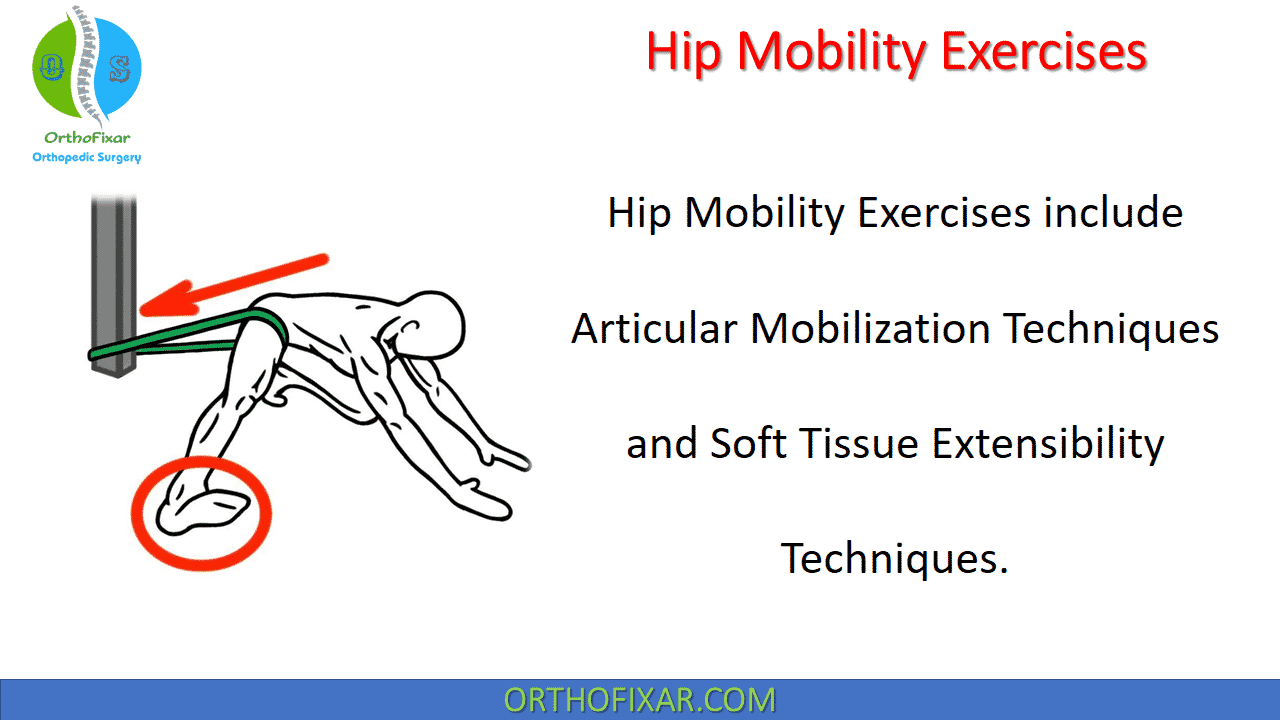 O S
OrthoFixar
Orthopedic Surgery

Hip Mobility Exercises

Hip Mobility Exercises include Articular Mobilization Techniques and Soft Tissue Extensibility Techniques.

ORTHOFIXAR.COM